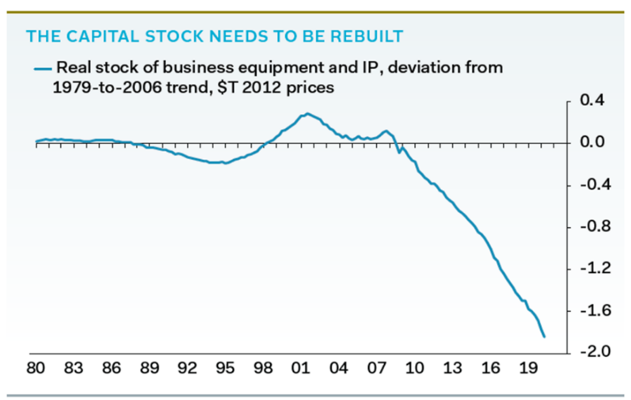 THE CAPITAL STOCK NEEDS TO BE REBUILT

— Real stock of business equipment and IP, deviation from 1979-to-2006 trend, $T 2012 prices

0.4
0.0
-0.4
-0.8
-1.2
-1.6
-2.0

80 83 86 89 92 95 98 01 04 07 10 13 16 19